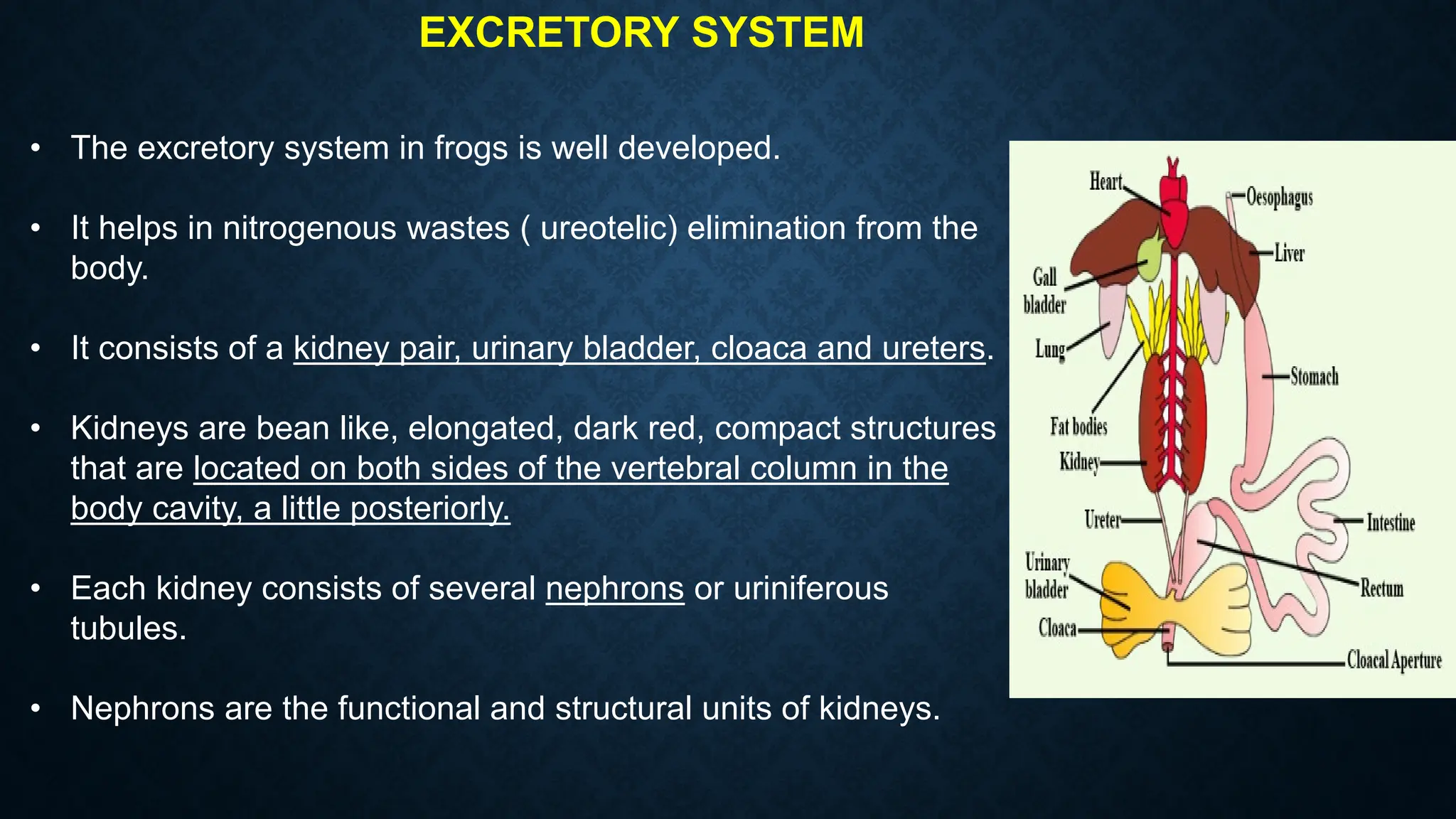 EXCRETORY SYSTEM

• The excretory system in frogs is well developed.

• It helps in nitrogenous wastes ( ureotelic) elimination from the body.

• It consists of a kidney pair, urinary bladder, cloaca and ureters.

• Kidneys are bean like, elongated, dark red, compact structures that are located on both sides of the vertebral column in the body cavity, a little posteriorly.

• Each kidney consists of several nephrons or uriniferous tubules.

• Nephrons are the functional and structural units of kidneys.

Heart
Oesophagus
Liver
Gall bladder
Lung
Stomach
Fat bodies
Kidney
Ureter
Intestine
Urinary bladder
Rectum
Cloaca
Cloacal Aperture